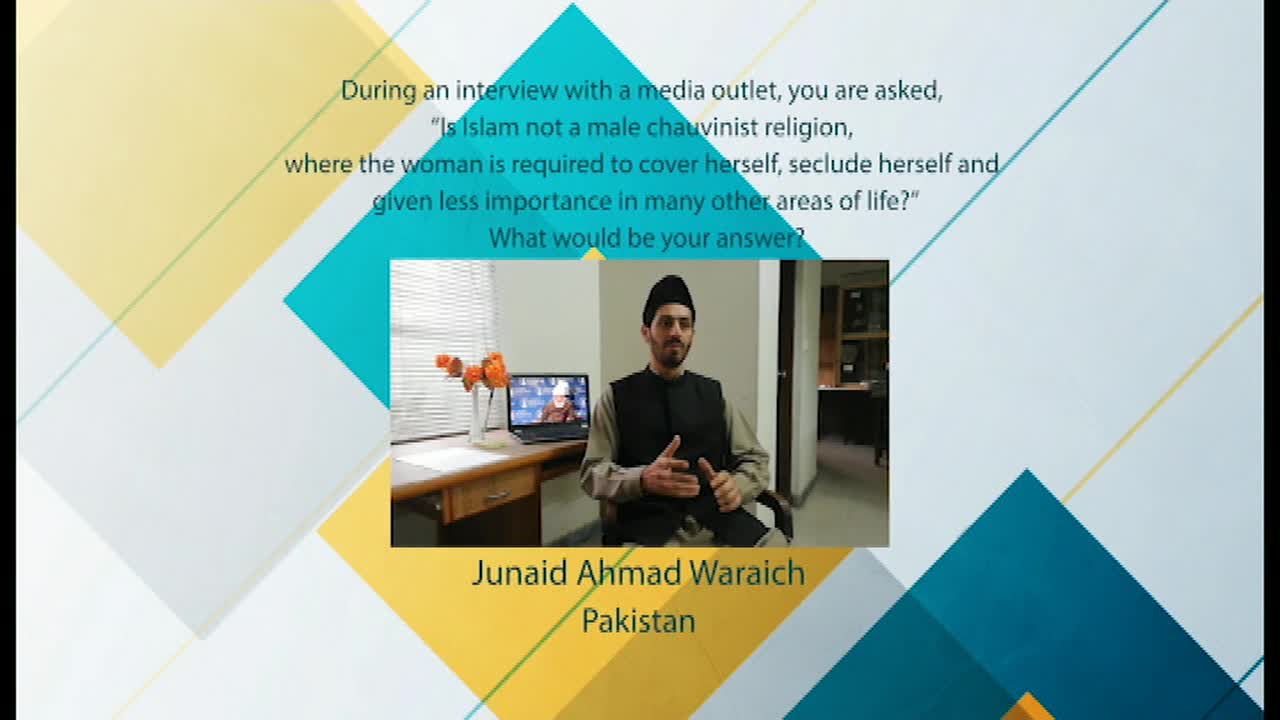 During an interview with a media outlet, you are asked,
"Is Islam not a male chauvinist religion,
where the woman is required to cover herself, seclude herself and given less importance in many other areas of life?"
What would be your answer?

Junaid Ahmad Waraich
Pakistan